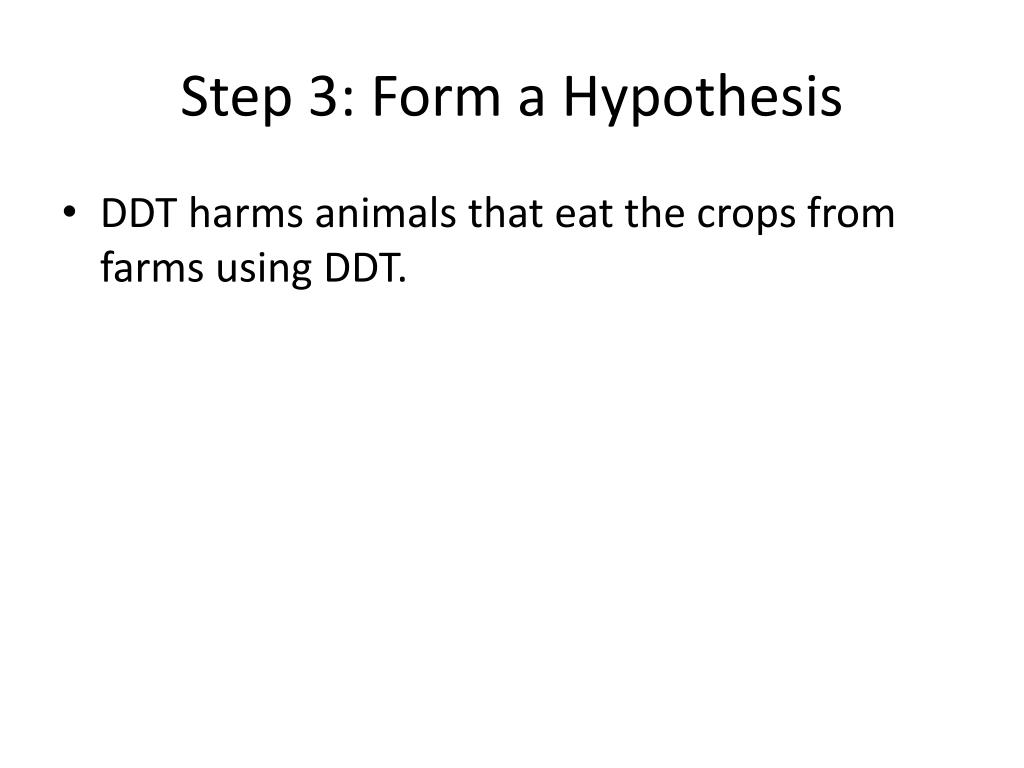 Step 3: Form a Hypothesis

• DDT harms animals that eat the crops from farms using DDT.